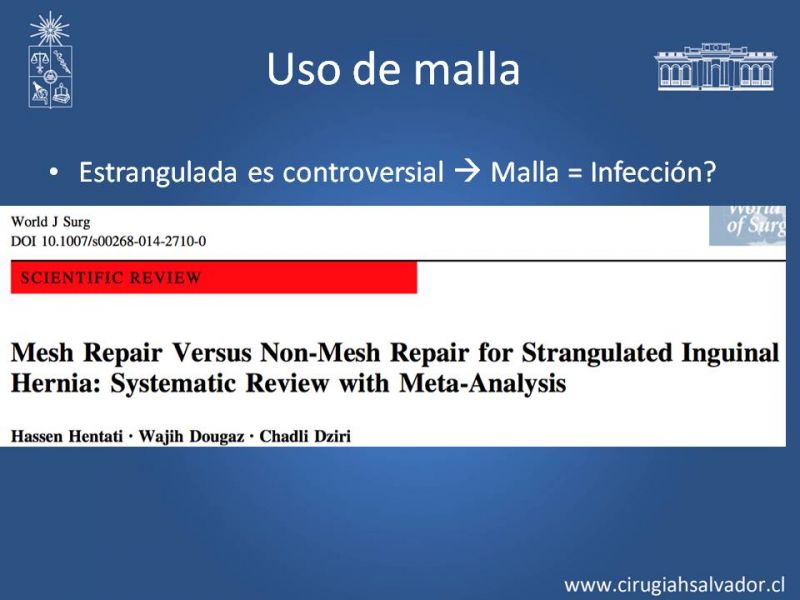 Uso de malla

• Estrangulada es controversial → Malla = Infección?

World J Surg
DOI 10.1007/s00268-014-2710-0

World of Surg

SCIENTIFIC REVIEW

Mesh Repair Versus Non-Mesh Repair for Strangulated Inguinal Hernia: Systematic Review with Meta-Analysis

Hassen Hentati · Wajih Dougaz · Chadli Dziri

www.cirugiahsalvador.cl